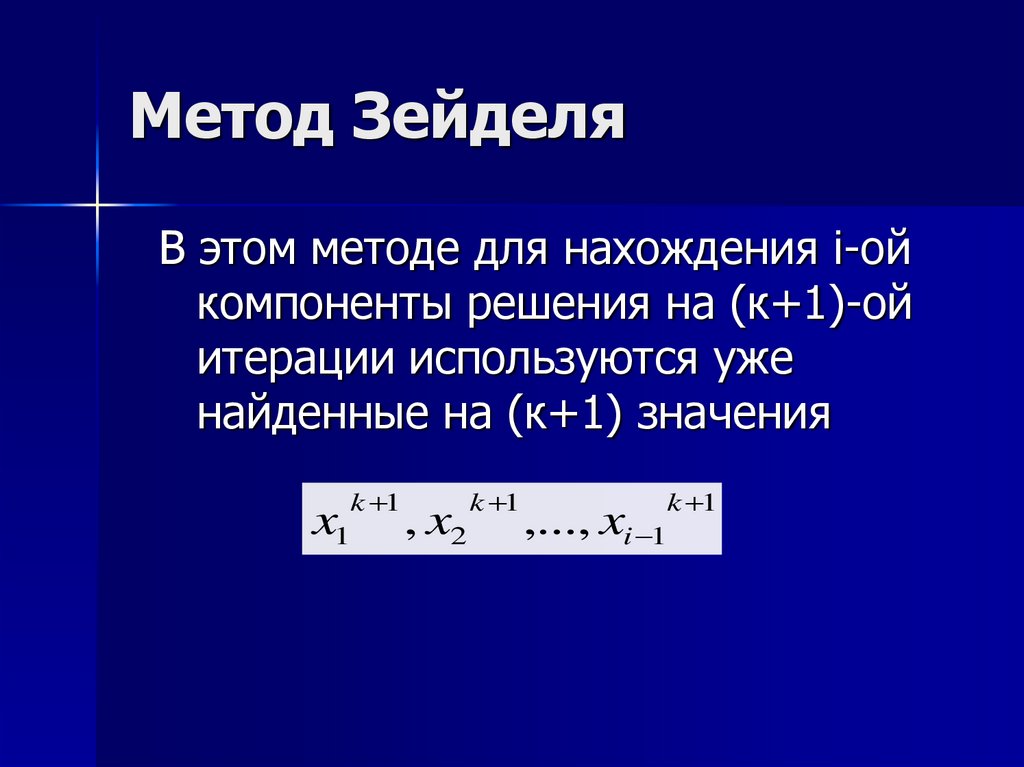 Метод Зейделя

В этом методе для нахождения i-ой компоненты решения на (к+1)-ой итерации используются уже найденные на (к+1) значения

$x_1^{k+1}, x_2^{k+1}, \ldots, x_{i-1}^{k+1}$